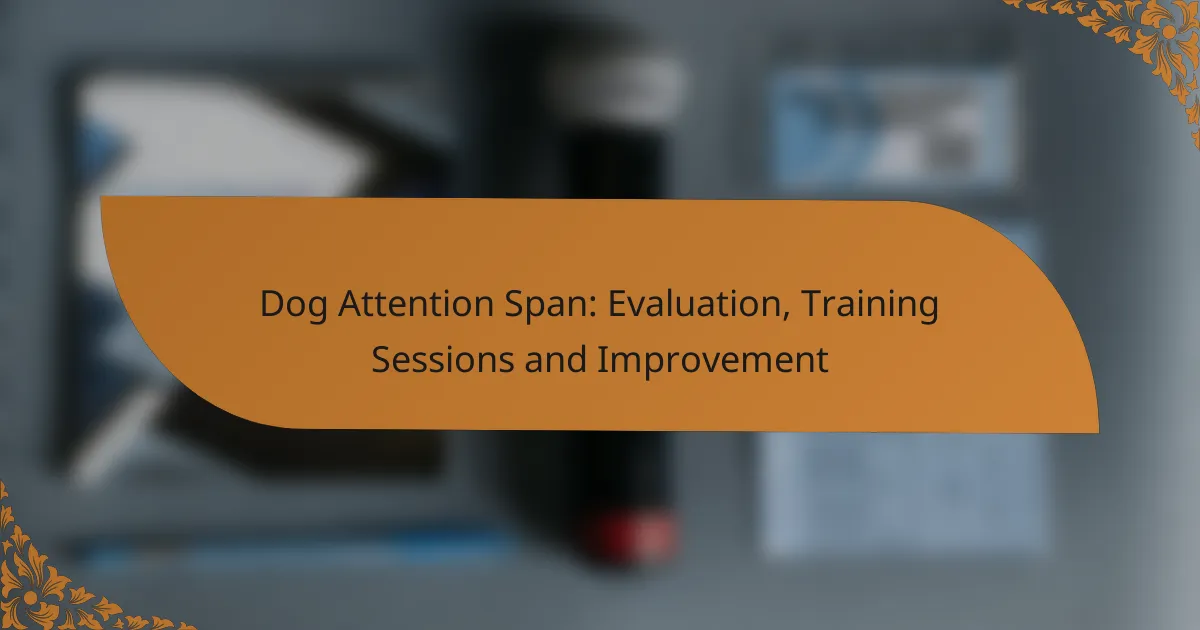 Dog Attention Span: Evaluation, Training Sessions and Improvement